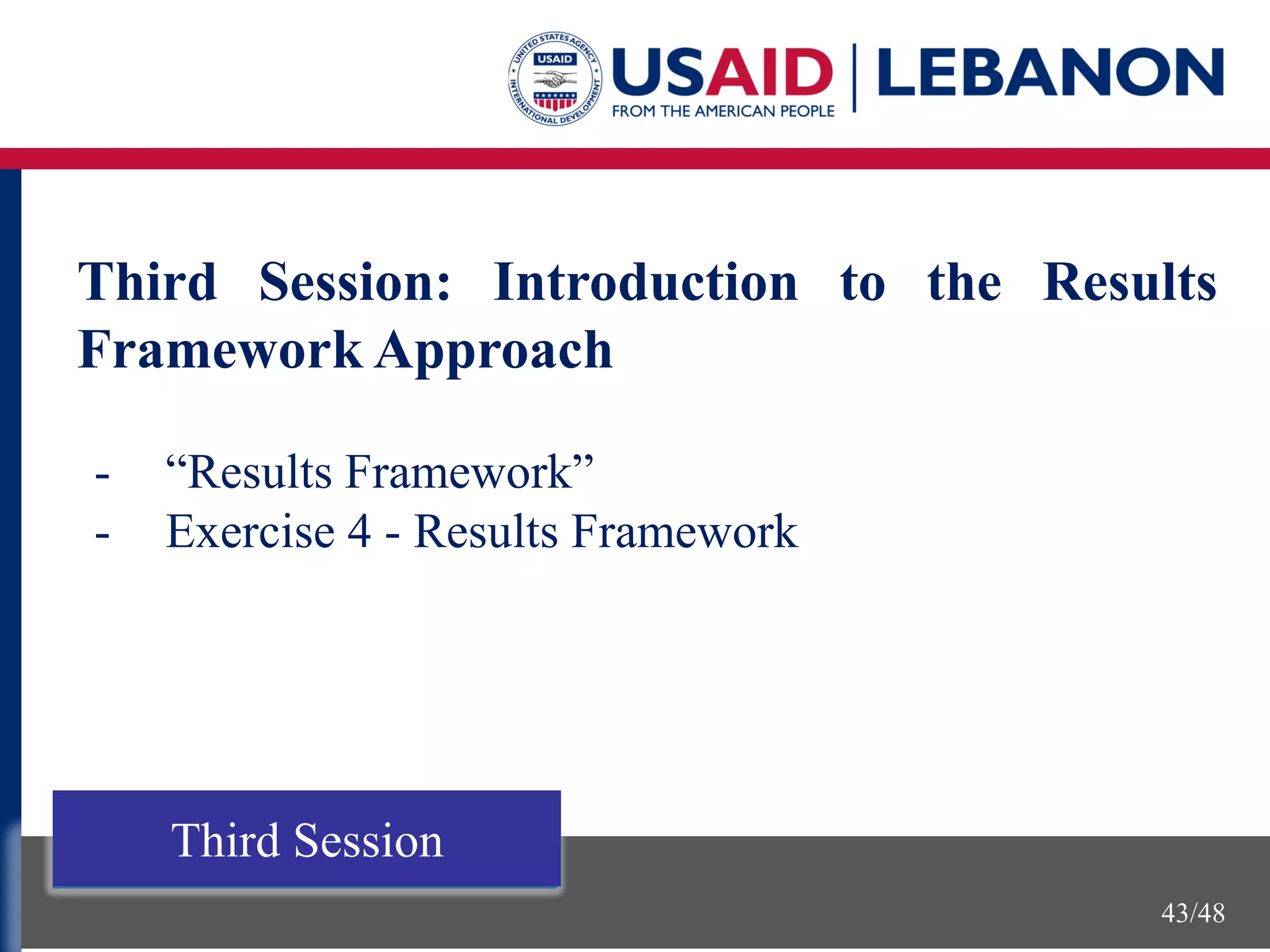 UNITED STATES AGENCY INTERNATIONAL DEVELOPMENT
USAID
USAID | LEBANON
FROM THE AMERICAN PEOPLE

Third Session: Introduction to the Results Framework Approach

- “Results Framework”
- Exercise 4 - Results Framework

Third Session

43/48